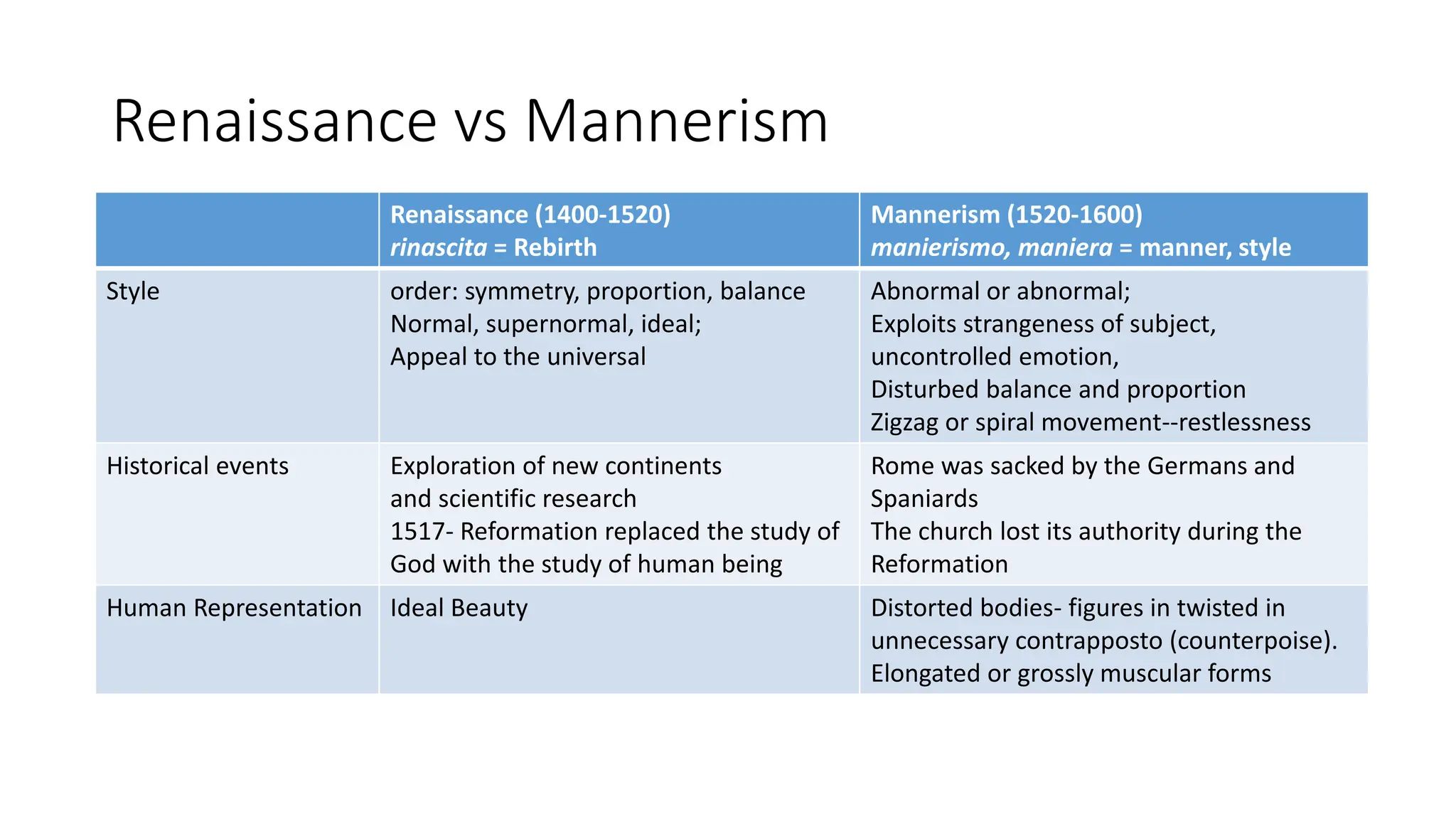 Renaissance vs Mannerism

| | Renaissance (1400-1520) rinascita = Rebirth | Mannerism (1520-1600) manierismo, maniera = manner, style |
|---|---|---|
| Style | order: symmetry, proportion, balance Normal, supernormal, ideal; Appeal to the universal | Abnormal or abnormal; Exploits strangeness of subject, uncontrolled emotion, Disturbed balance and proportion Zigzag or spiral movement--restlessness |
| Historical events | Exploration of new continents and scientific research 1517- Reformation replaced the study of God with the study of human being | Rome was sacked by the Germans and Spaniards The church lost its authority during the Reformation |
| Human Representation | Ideal Beauty | Distorted bodies- figures in twisted in unnecessary contrapposto (counterpoise). Elongated or grossly muscular forms |